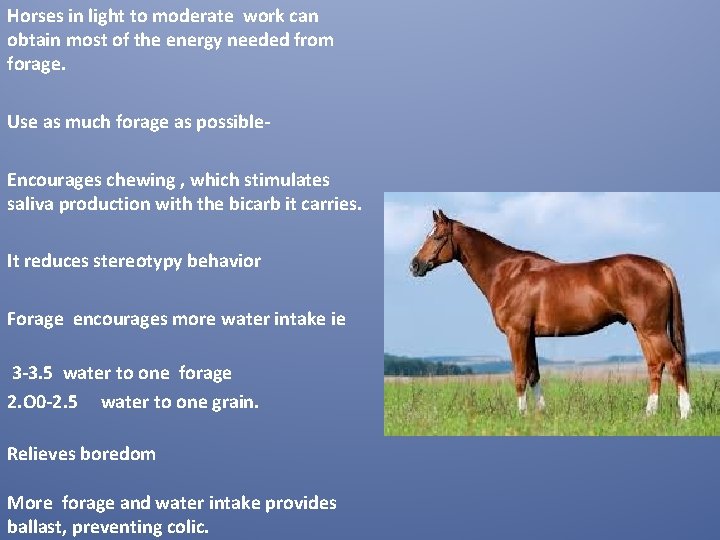 Horses in light to moderate work can obtain most of the energy needed from forage.

Use as much forage as possible-

Encourages chewing , which stimulates saliva production with the bicarb it carries.

It reduces stereotypy behavior

Forage encourages more water intake ie

3-3.5 water to one forage
2.O0-2.5 water to one grain.

Relieves boredom

More forage and water intake provides ballast, preventing colic.